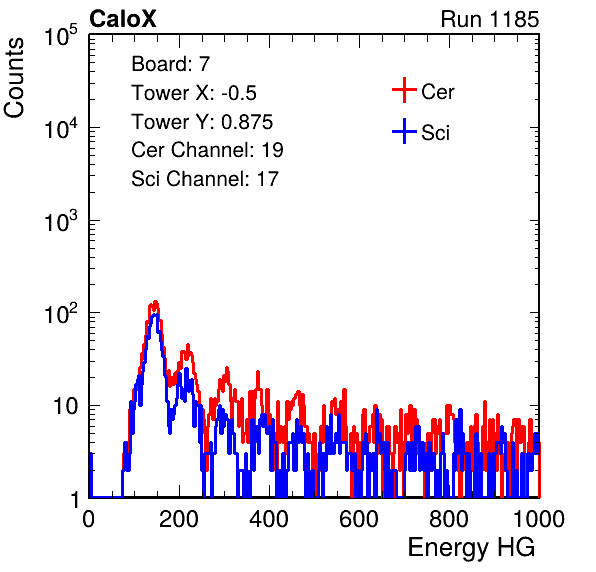 CaloX

Run 1185

Counts

$10^5$

$10^4$

$10^3$

$10^2$

10

1

Board: 7
Tower X: -0.5
Tower Y: 0.875
Cer Channel: 19
Sci Channel: 17

Cer

Sci

0 200 400 600 800 1000

Energy HG